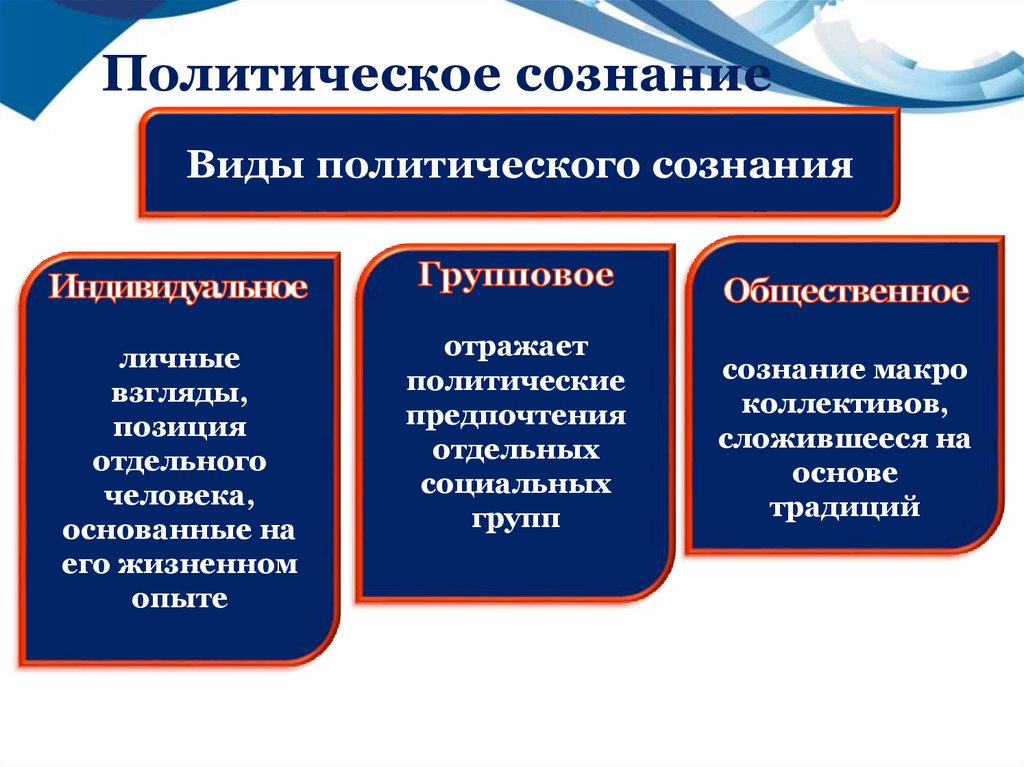 Политическое сознание

Виды политического сознания

Индивидуальное

личные взгляды, позиция отдельного человека, основанные на его жизненном опыте

Групповое

отражает политические предпочтения отдельных социальных групп

Общественное

сознание макро коллективов, сложившееся на основе традиций